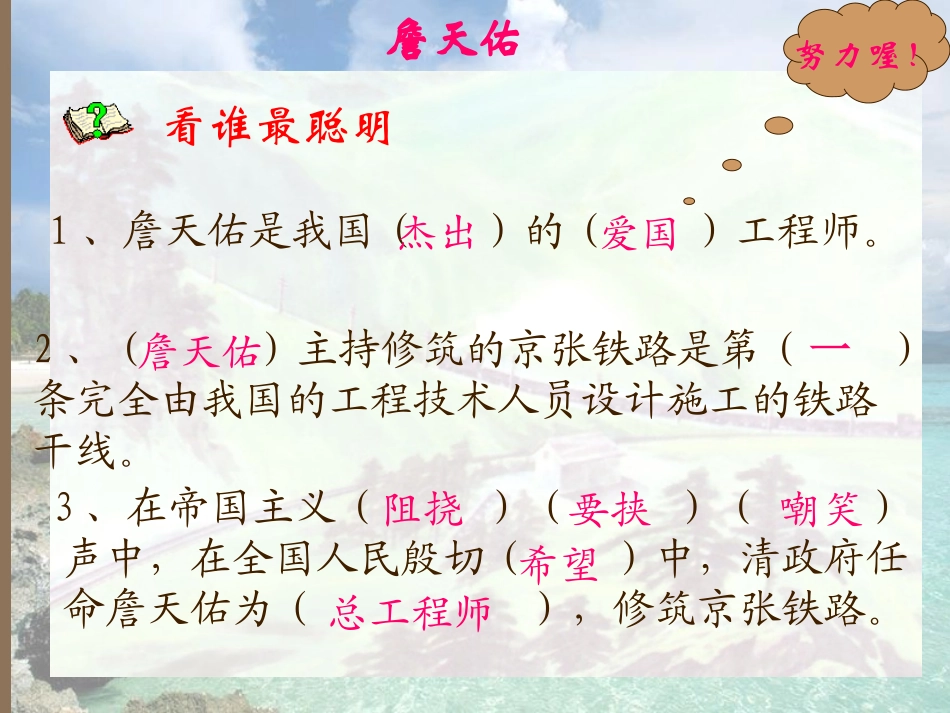 詹天佑

努力喔！

看谁最聪明

1、詹天佑是我国（杰出）的（爱国 ）工程师。

2、（詹天佑）主持修筑的京张铁路是第（ 一 ）条完全由我国的工程技术人员设计施工的铁路干线。

3、在帝国主义（阻挠 ）（要挟 ）（ 嘲笑）声中，在全国人民殷切（希望 ）中，清政府任命詹天佑为（ 总工程师 ），修筑京张铁路。